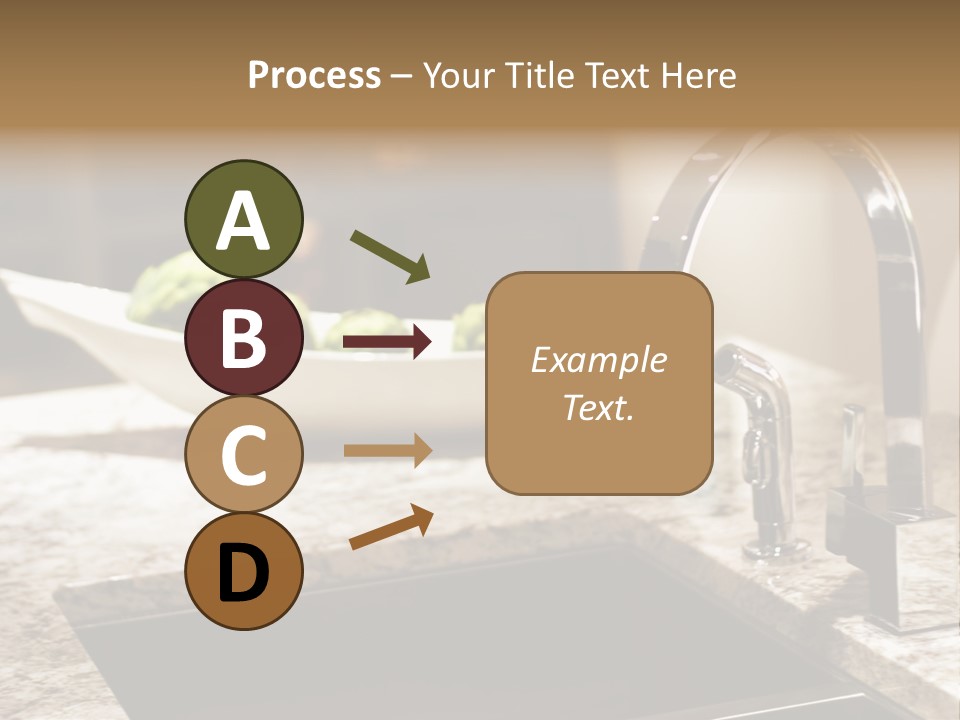 Process – Your Title Text Here

A

B

C

D

Example Text.